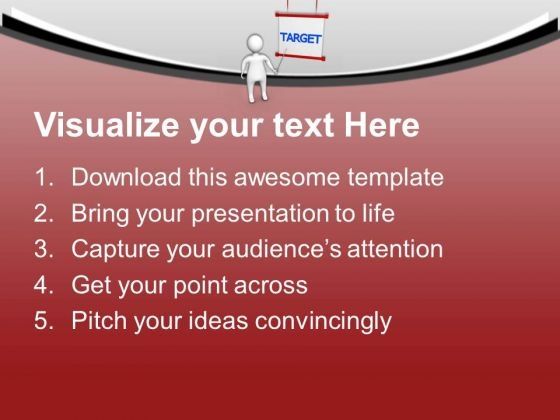 TARGET

Visualize your text Here

1. Download this awesome template
2. Bring your presentation to life
3. Capture your audience's attention
4. Get your point across
5. Pitch your ideas convincingly